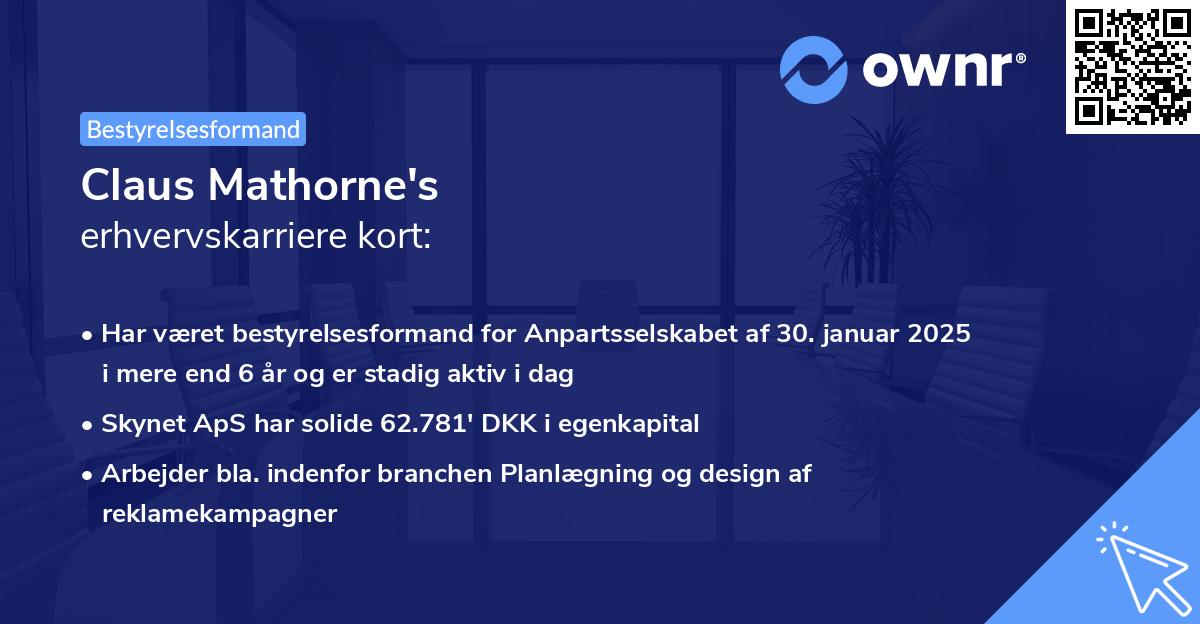 ownr®

Bestyrelsesformand

Claus Mathorne's
erhvervskarriere kort:

• Har været bestyrelsesformand for Anpartsselskabet af 30. januar 2025 i mere end 6 år og er stadig aktiv i dag

• Skynet ApS har solide 62.781' DKK i egenkapital

• Arbejder bla. indenfor branchen Planlægning og design af reklamekampagner